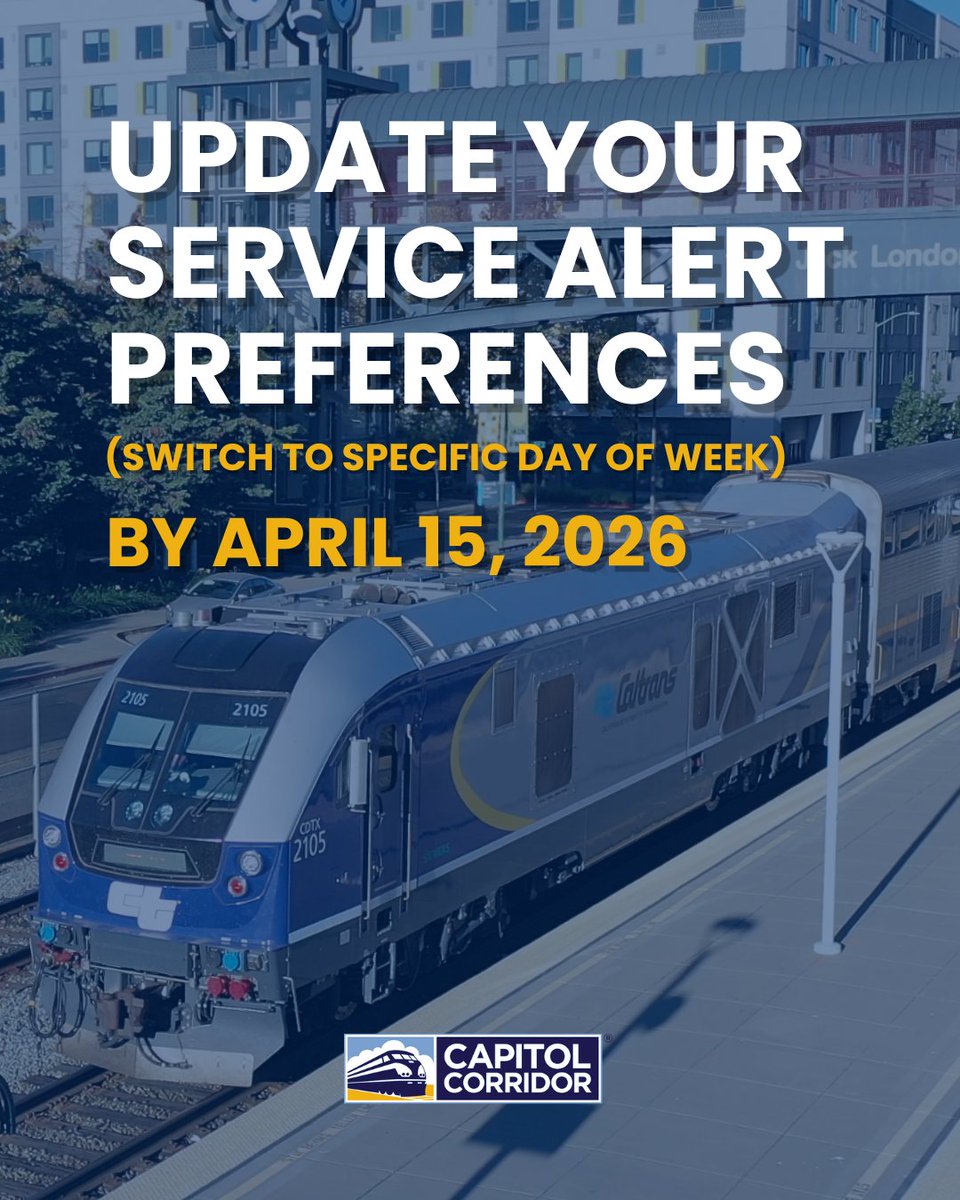 UPDATE YOUR SERVICE ALERT PREFERENCES

(SWITCH TO SPECIFIC DAY OF WEEK)

BY APRIL 15, 2026

Jack London

2105

2105

CDTX 2105

Caltrans

CAPITOL CORRIDOR